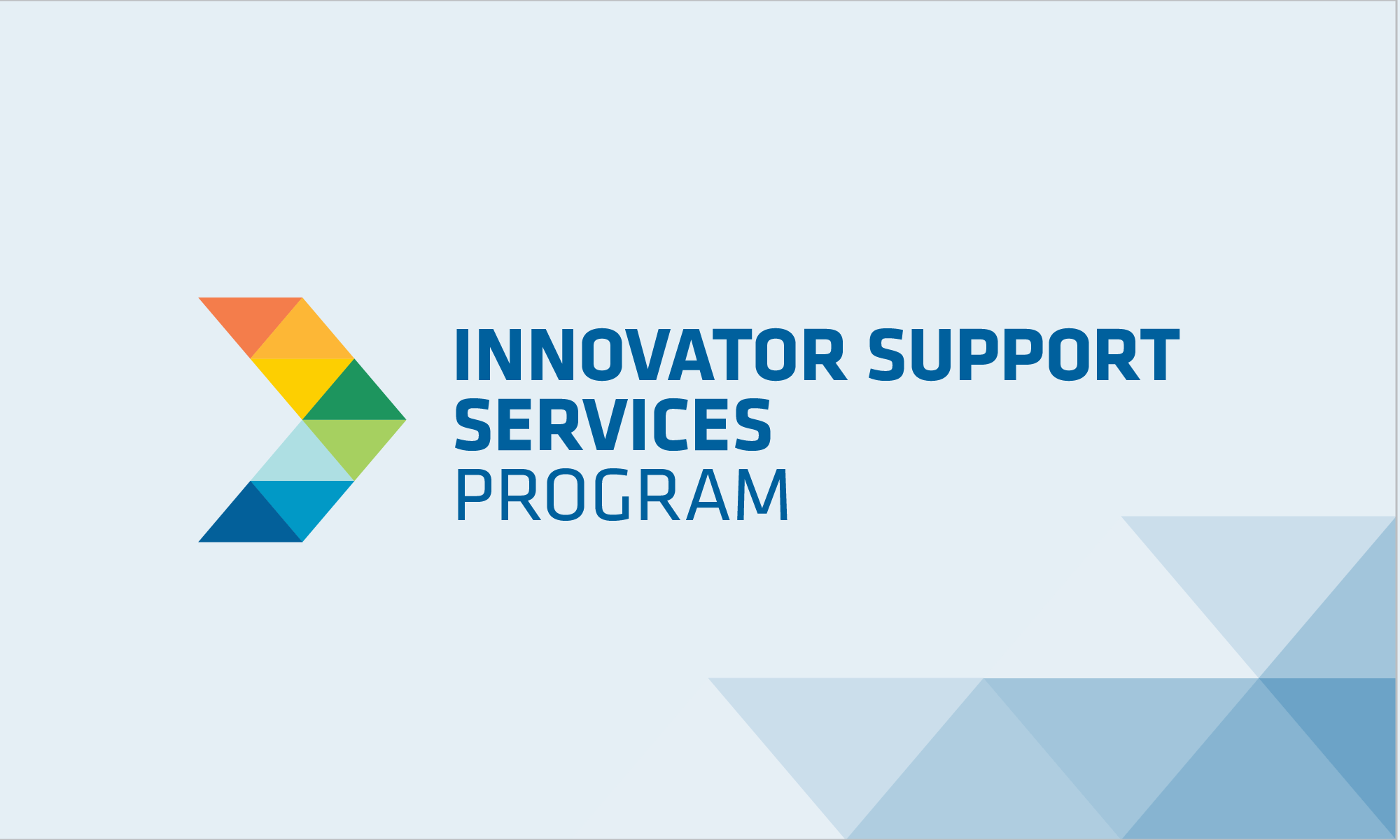 INNOVATOR SUPPORT SERVICES
PROGRAM